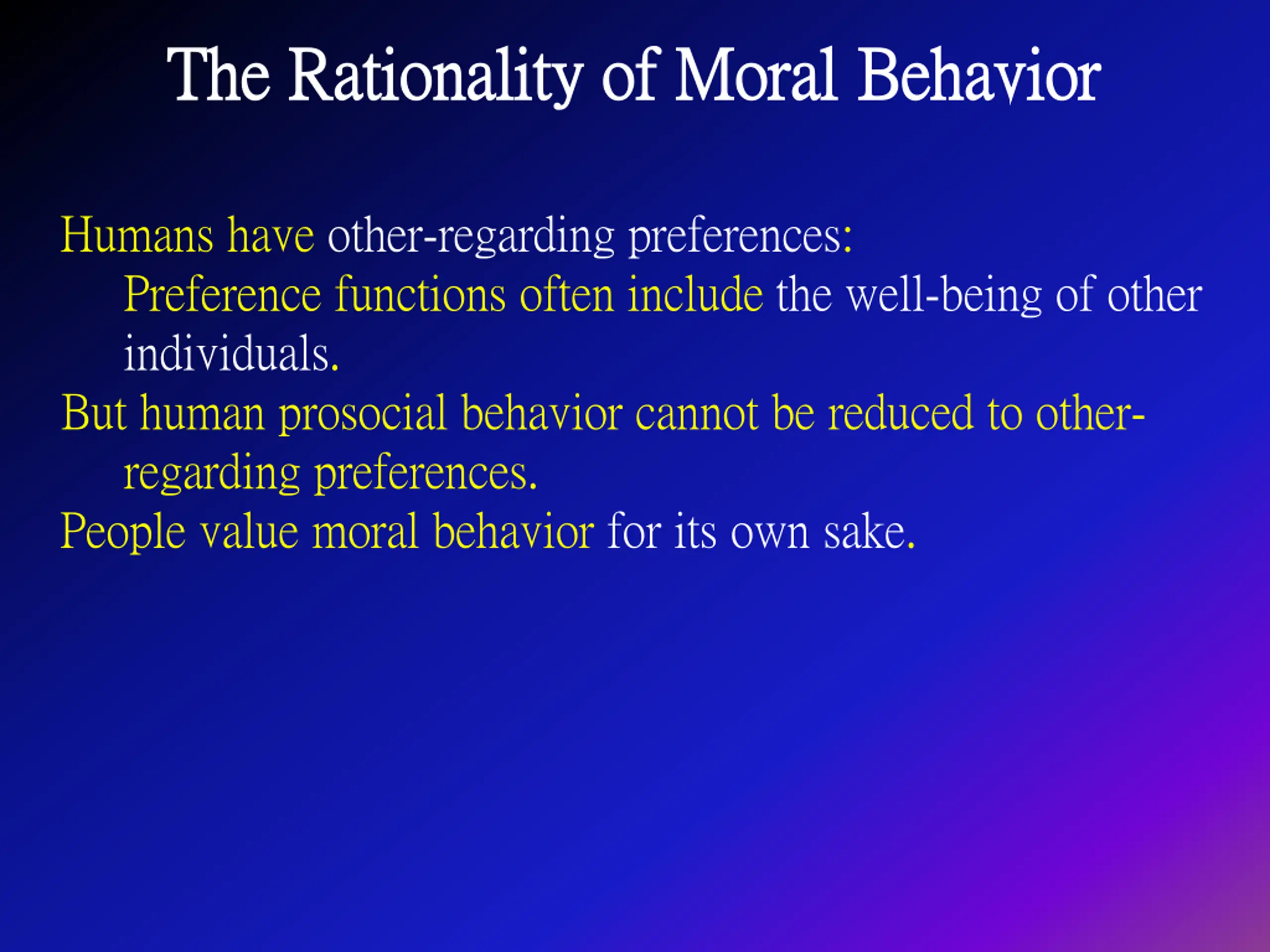 The Rationality of Moral Behavior

Humans have other-regarding preferences:

Preference functions often include the well-being of other individuals.

But human prosocial behavior cannot be reduced to other-regarding preferences.

People value moral behavior for its own sake.